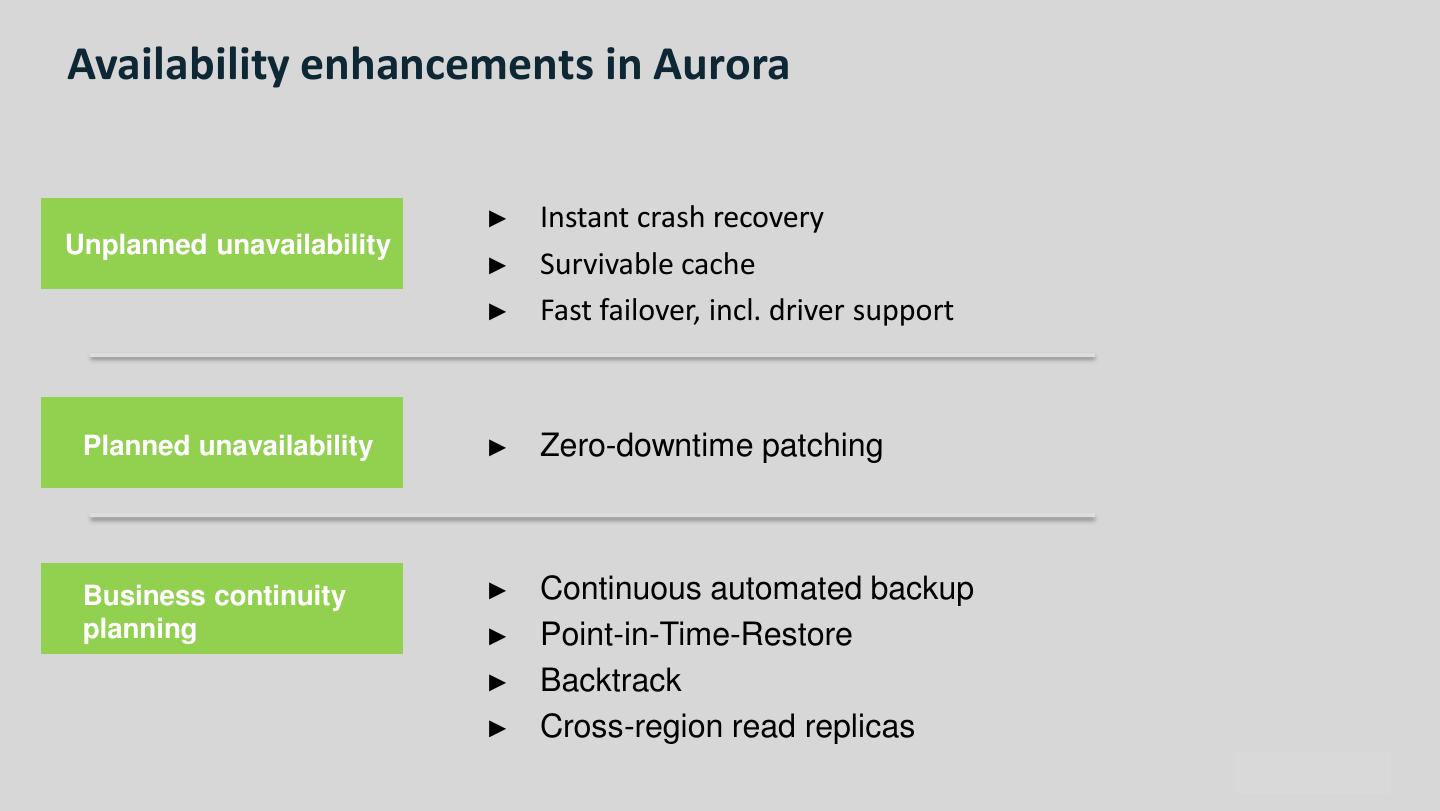 Availability enhancements in Aurora

Unplanned unavailability

► Instant crash recovery
► Survivable cache
► Fast failover, incl. driver support

Planned unavailability

► Zero-downtime patching

Business continuity planning

► Continuous automated backup
► Point-in-Time-Restore
► Backtrack
► Cross-region read replicas